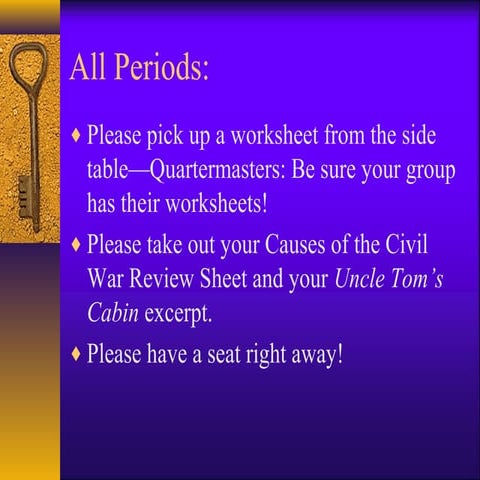 All Periods:

♦ Please pick up a worksheet from the side table—Quartermasters: Be sure your group has their worksheets!

♦ Please take out your Causes of the Civil War Review Sheet and your Uncle Tom's Cabin excerpt.

♦ Please have a seat right away!